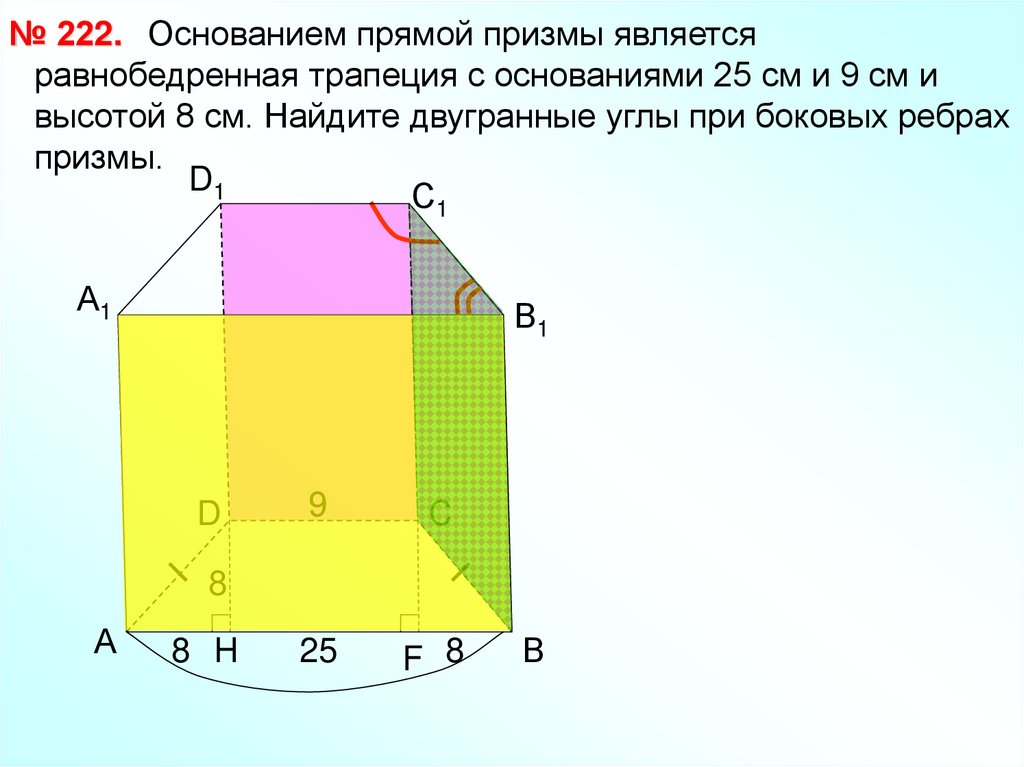 № 222. Основанием прямой призмы является равнобедренная трапеция с основаниями 25 см и 9 см и высотой 8 см. Найдите двугранные углы при боковых ребрах призмы.

$D_1$

$C_1$

$A_1$

$B_1$

D

9

C

8

A

8

H

25

F

8

B